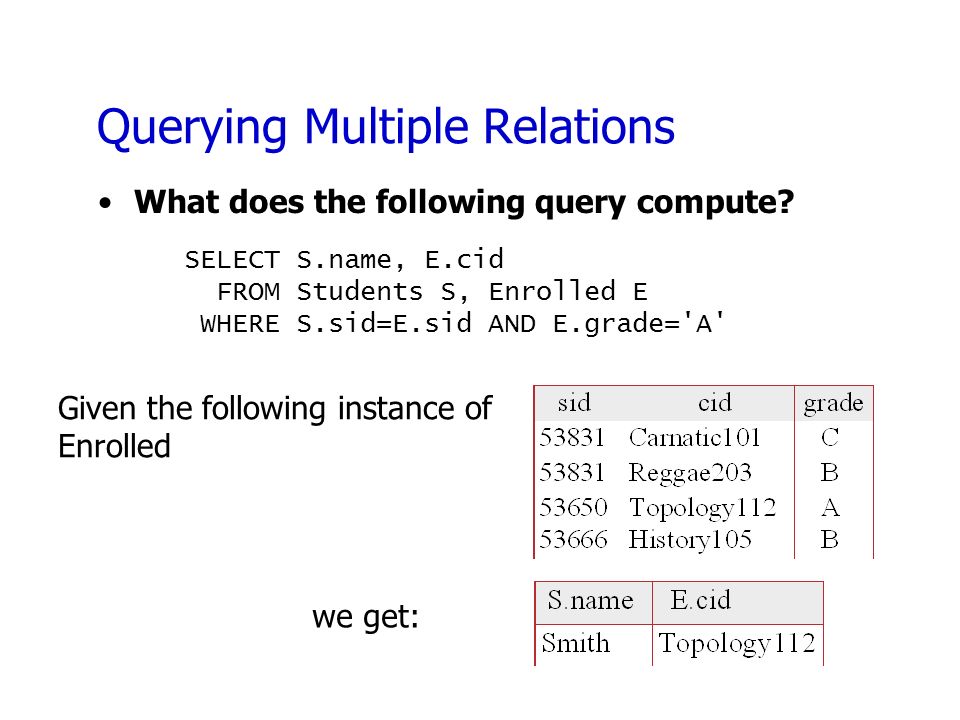 Querying Multiple Relations

• What does the following query compute?

SELECT S.name, E.cid
FROM Students S, Enrolled E
WHERE S.sid=E.sid AND E.grade='A'

Given the following instance of Enrolled

| sid | cid | grade |
|---|---|---|
| 53831 | Carnatic101 | C |
| 53831 | Reggae203 | B |
| 53650 | Topology112 | A |
| 53666 | History105 | B |

we get:

| S.name | E.cid |
|---|---|
| Smith | Topology112 |